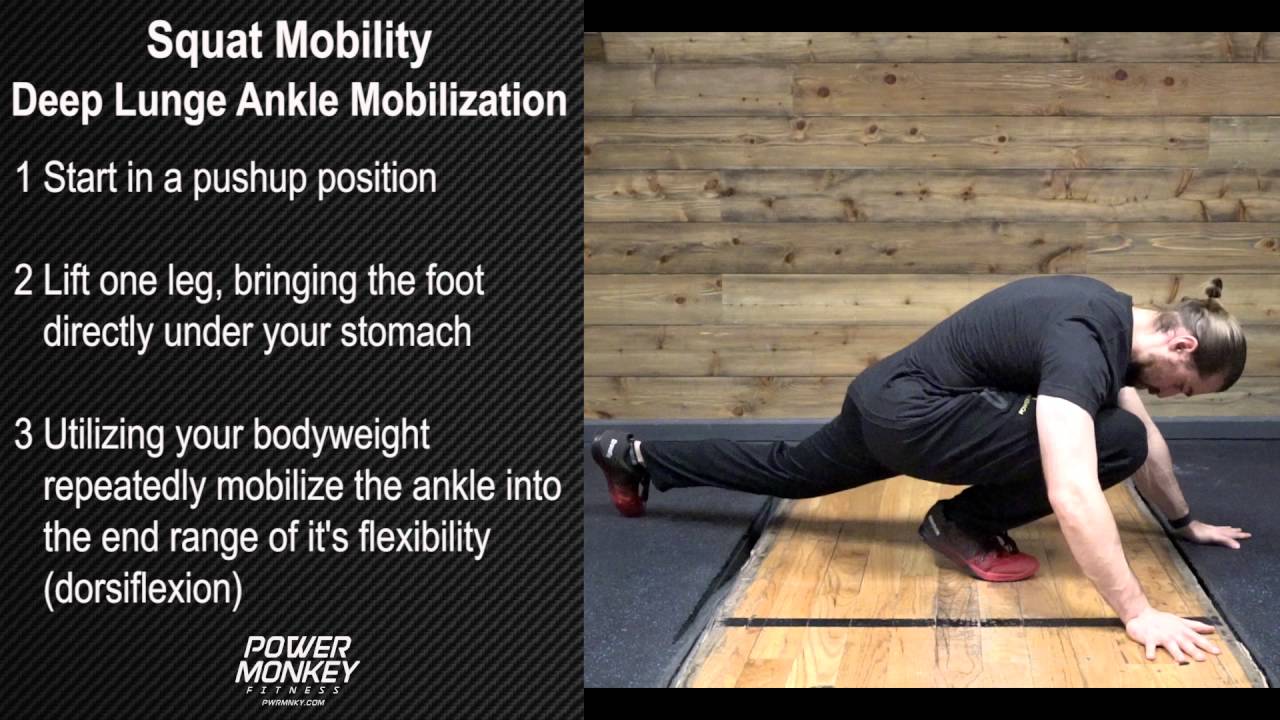 Squat Mobility
Deep Lunge Ankle Mobilization

1 Start in a pushup position

2 Lift one leg, bringing the foot directly under your stomach

3 Utilizing your bodyweight repeatedly mobilize the ankle into the end range of it's flexibility (dorsiflexion)

POWER MONKEY FITNESS
PWRMNKY.COM